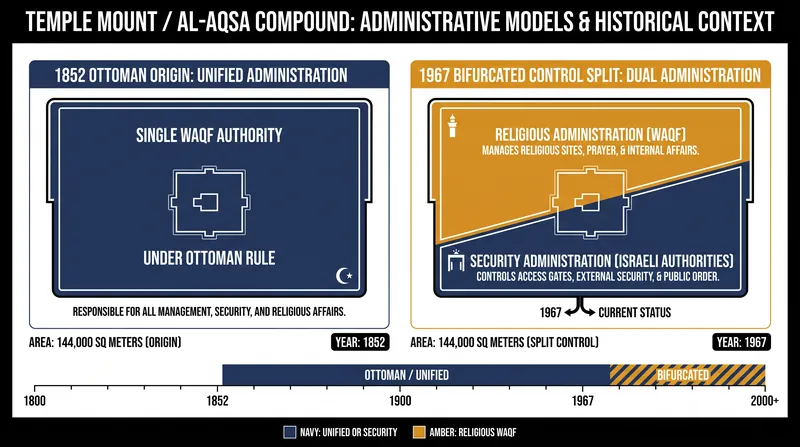 TEMPLE MOUNT / AL-AQSA COMPOUND: ADMINISTRATIVE MODELS & HISTORICAL CONTEXT

1852 OTTOMAN ORIGIN: UNIFIED ADMINISTRATION

SINGLE WAQF AUTHORITY

UNDER OTTOMAN RULE

RESPONSIBLE FOR ALL MANAGEMENT, SECURITY, AND RELIGIOUS AFFAIRS.

AREA: 144,000 SQ METERS (ORIGIN)

YEAR: 1852

1967 BIFURCATED CONTROL SPLIT: DUAL ADMINISTRATION

RELIGIOUS ADMINISTRATION (WAQF)

MANAGES RELIGIOUS SITES, PRAYER, & INTERNAL AFFAIRS.

SECURITY ADMINISTRATION (ISRAELI AUTHORITIES)

CONTROLS ACCESS GATES, EXTERNAL SECURITY, & PUBLIC ORDER.

1967 CURRENT STATUS

AREA: 144,000 SQ METERS (SPLIT CONTROL)

YEAR: 1967

OTTOMAN / UNIFIED

BIFURCATED

1800

1852

1900

1967

2000+

NAVY: UNIFIED OR SECURITY

AMBER: RELIGIOUS WAQF